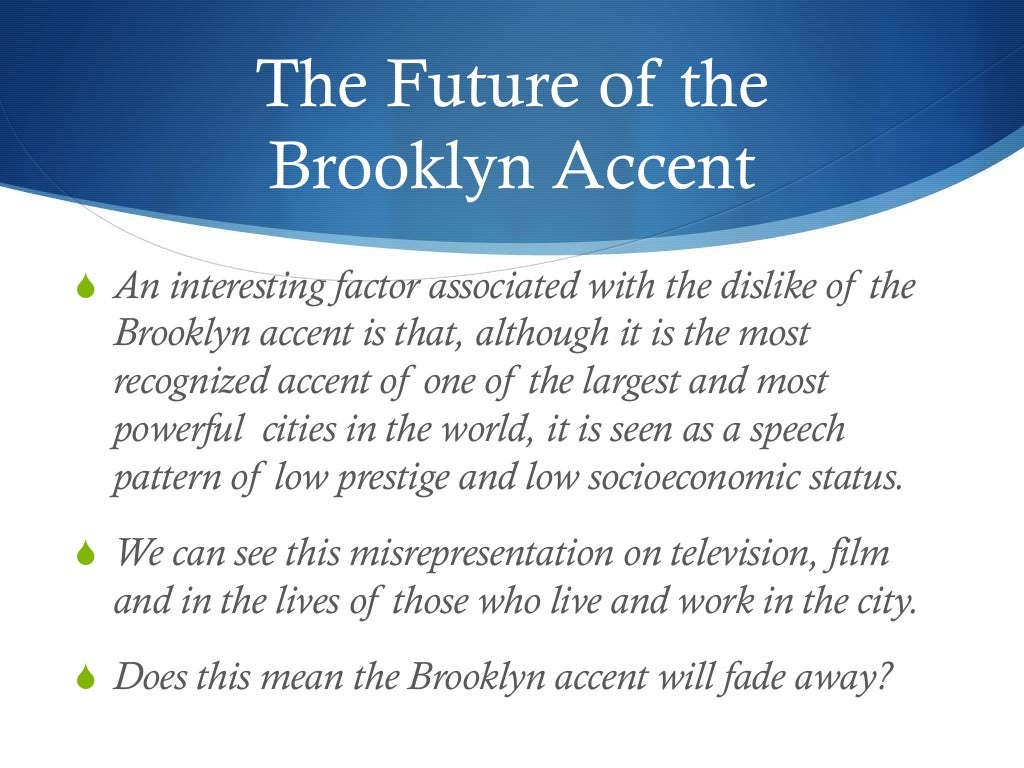 The Future of the Brooklyn Accent

An interesting factor associated with the dislike of the Brooklyn accent is that, although it is the most recognized accent of one of the largest and most powerful cities in the world, it is seen as a speech pattern of low prestige and low socioeconomic status.

We can see this misrepresentation on television, film and in the lives of those who live and work in the city.

Does this mean the Brooklyn accent will fade away?